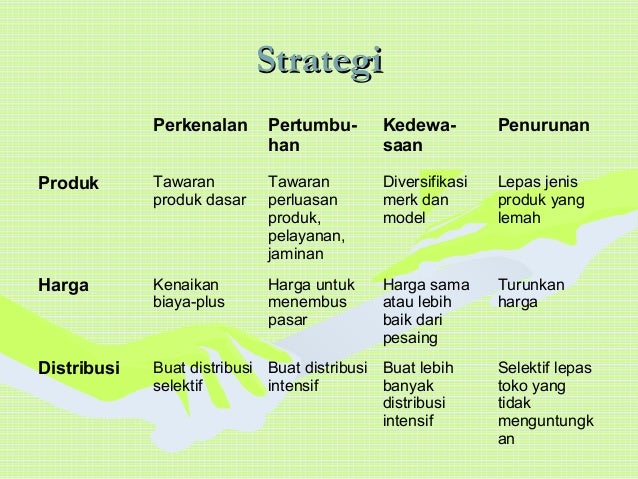 Strategi

| | Perkenalan | Pertumbuhan | Kedewasaan | Penurunan |
|---|---|---|---|---|
| Produk | Tawaran produk dasar | Tawaran perluasan produk, pelayanan, jaminan | Diversifikasi merk dan model | Lepas jenis produk yang lemah |
| Harga | Kenaikan biaya-plus | Harga untuk menembus pasar | Harga sama atau lebih baik dari pesaing | Turunkan harga |
| Distribusi | Buat distribusi selektif | Buat distribusi intensif | Buat lebih banyak distribusi intensif | Selektif lepas toko yang tidak menguntungkan |